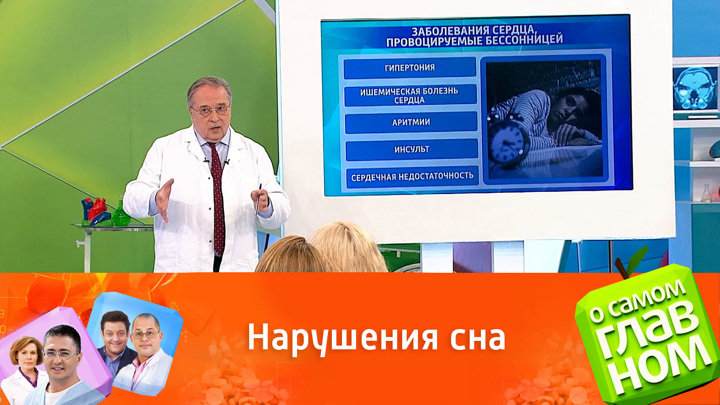 ЗАБОЛЕВАНИЯ СЕРДЦА, ПРОВОЦИРУЕМЫЕ БЕССОННИЦЕЙ

ГИПЕРТОНИЯ

ИШЕМИЧЕСКАЯ БОЛЕЗНЬ СЕРДЦА

АРИТМИИ

ИНСУЛЬТ

СЕРДЕЧНАЯ НЕДОСТАТОЧНОСТЬ

Нарушения сна

О САМОМ ГЛАВНОМ